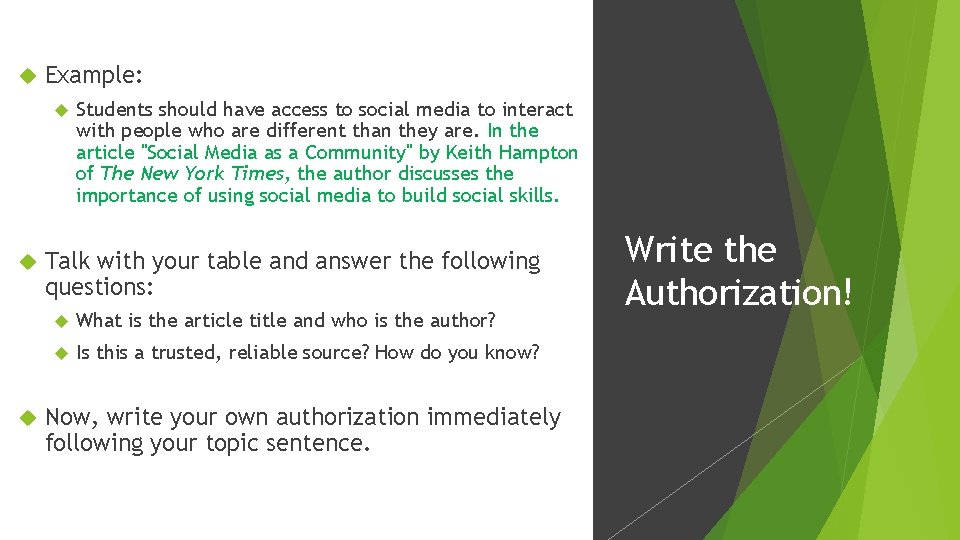 Example:

Students should have access to social media to interact with people who are different than they are. In the article "Social Media as a Community" by Keith Hampton of The New York Times, the author discusses the importance of using social media to build social skills.

Talk with your table and answer the following questions:

What is the article title and who is the author?

Is this a trusted, reliable source? How do you know?

Now, write your own authorization immediately following your topic sentence.

Write the Authorization!